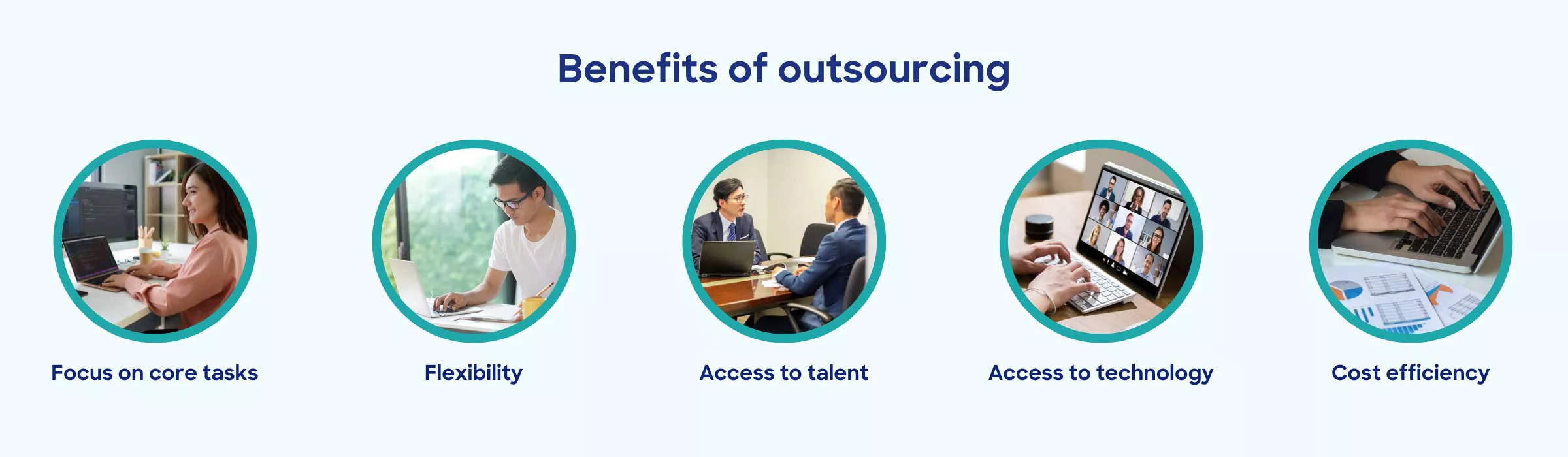 Benefits of outsourcing

Focus on core tasks

Flexibility

Access to talent

Access to technology

Cost efficiency